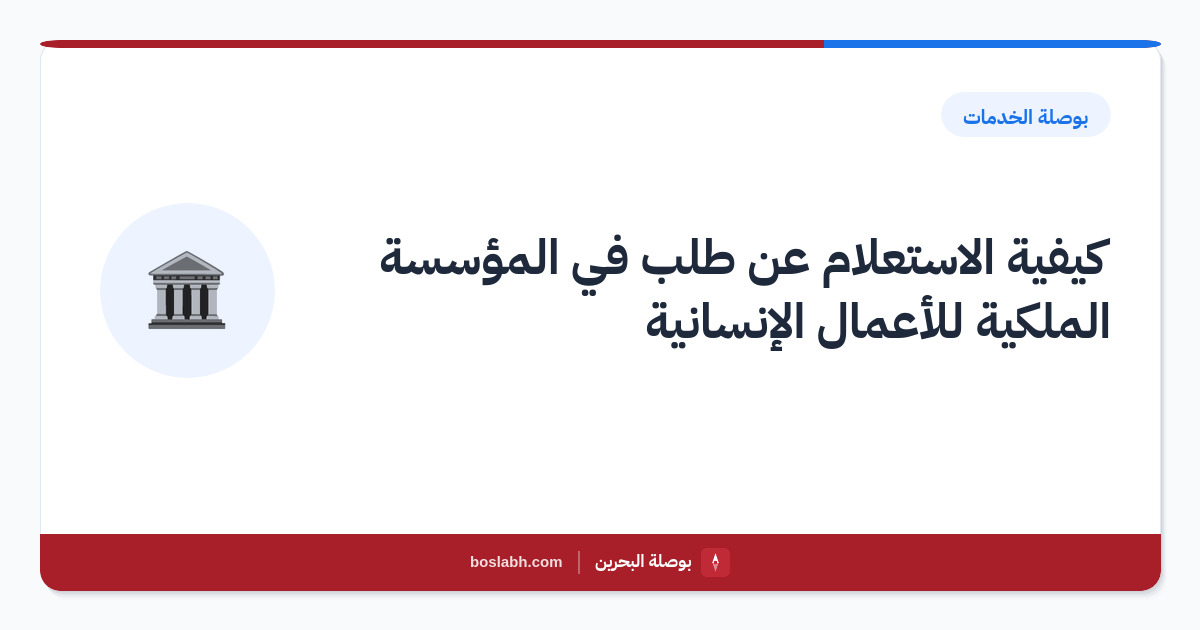 بوصلة الخدمات

كيفية الاستعلام عن طلب في المؤسسة الملكية للأعمال الإنسانية

بوصلة البحرين | boslabh.com